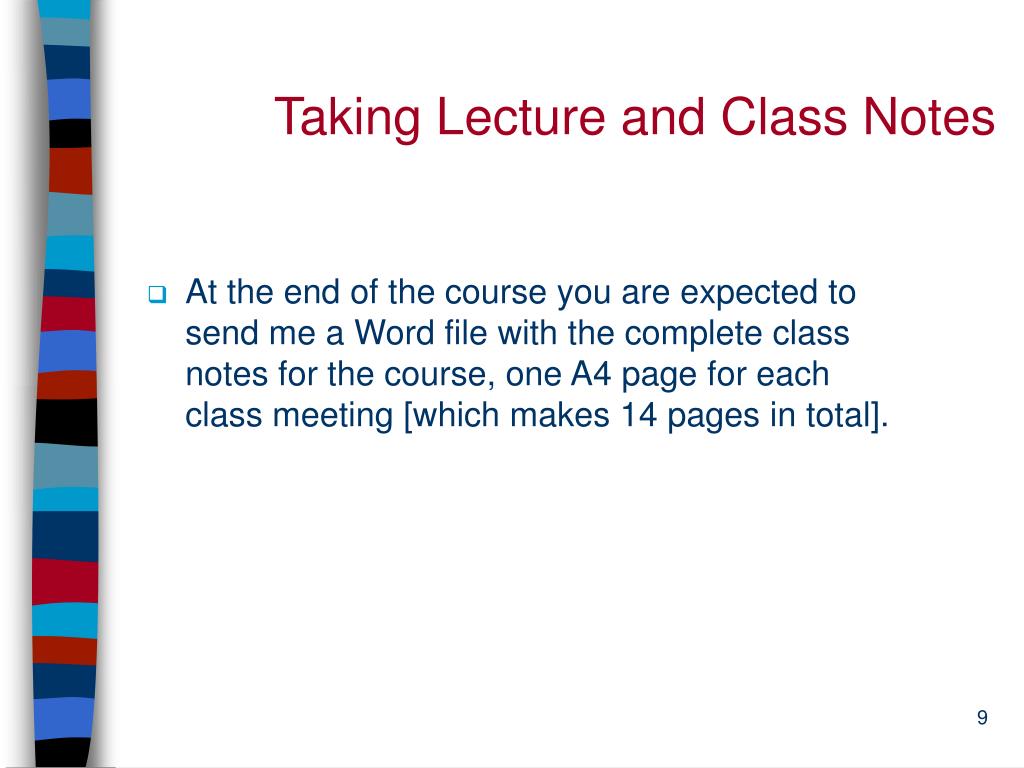 Taking Lecture and Class Notes

At the end of the course you are expected to send me a Word file with the complete class notes for the course, one A4 page for each class meeting [which makes 14 pages in total].

9